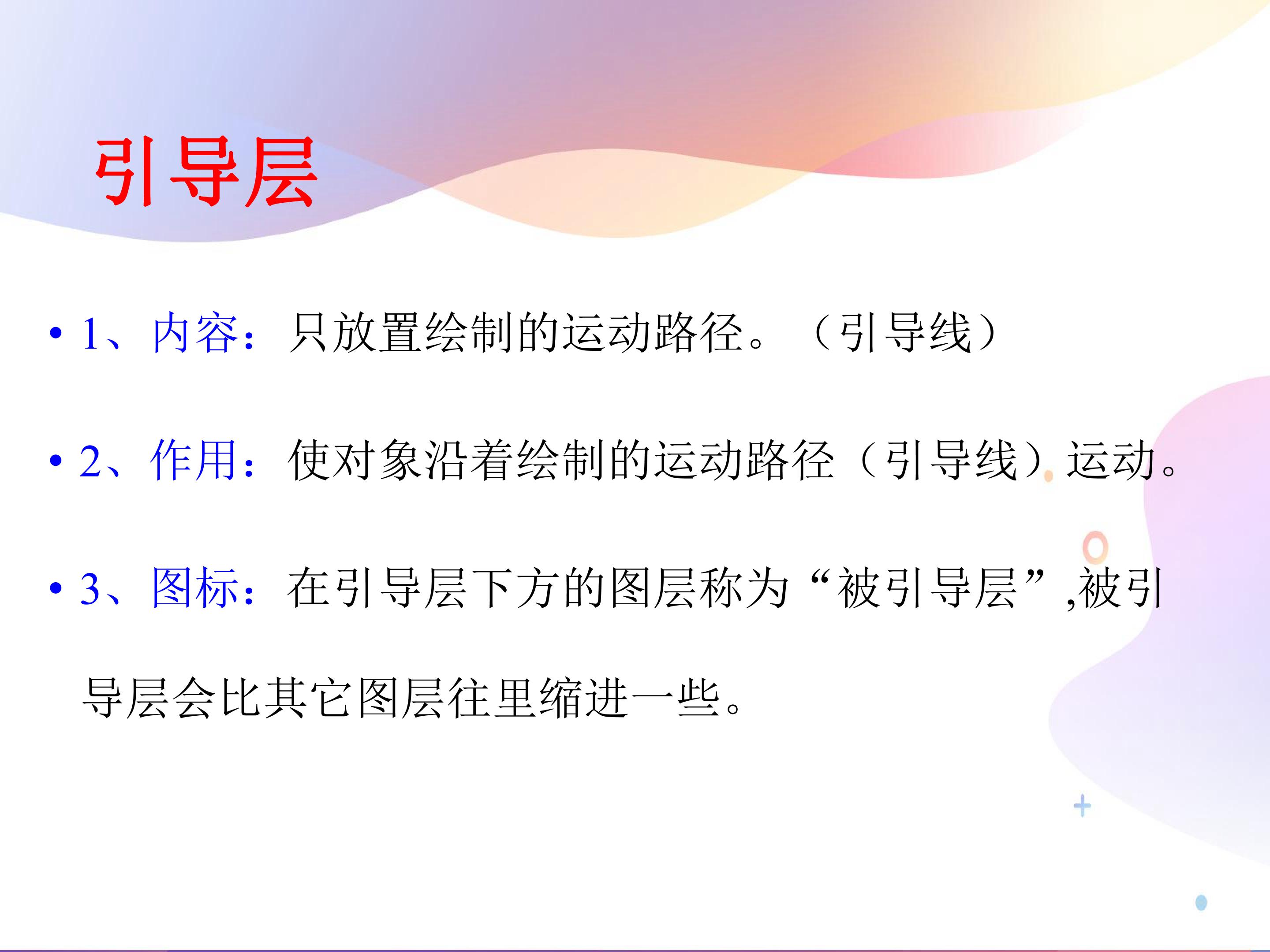 引导层

• 1、内容：只放置绘制的运动路径。（引导线）

• 2、作用：使对象沿着绘制的运动路径（引导线）运动。

• 3、图标：在引导层下方的图层称为“被引导层”,被引导层会比其它图层往里缩进一些。